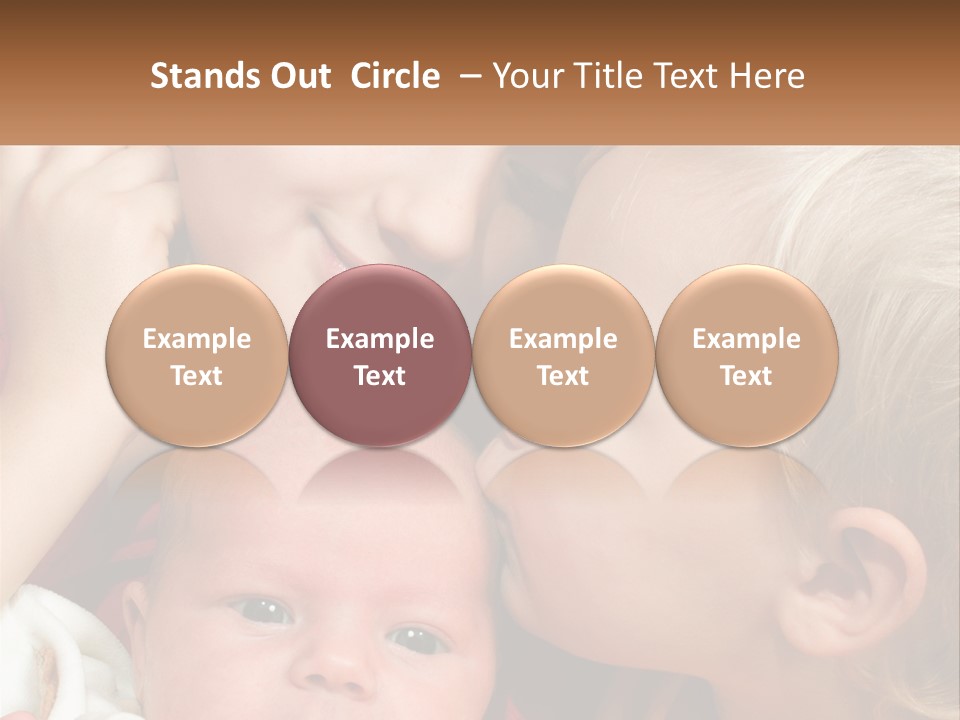 Stands Out  Circle  – Your Title Text Here

Example Text

Example Text

Example Text

Example Text